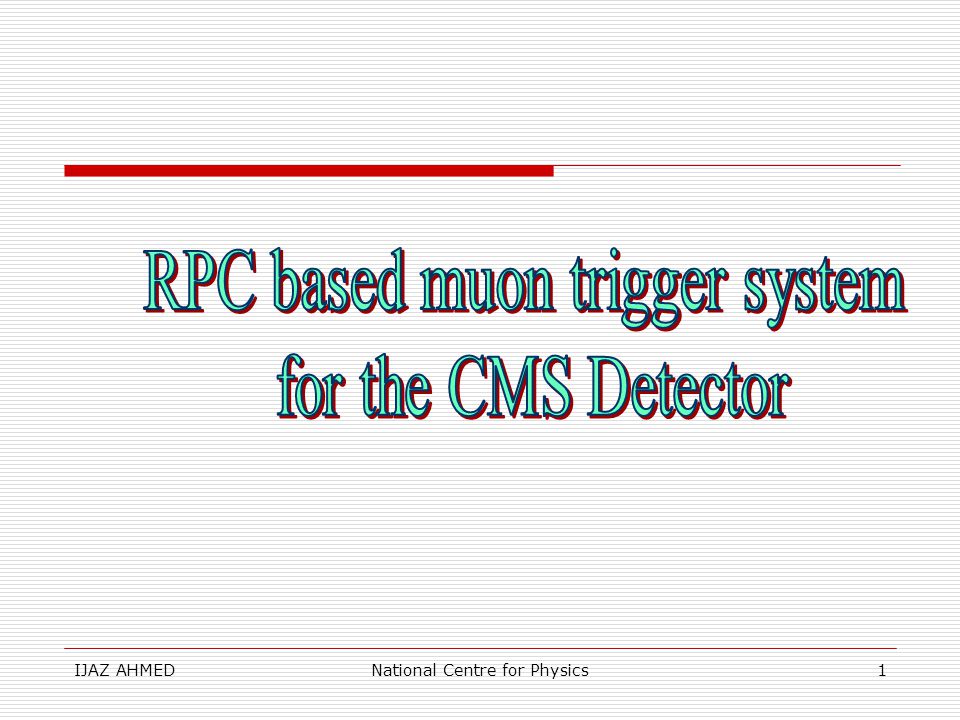 RPC based muon trigger system for the CMS Detector

IJAZ AHMED

National Centre for Physics

1